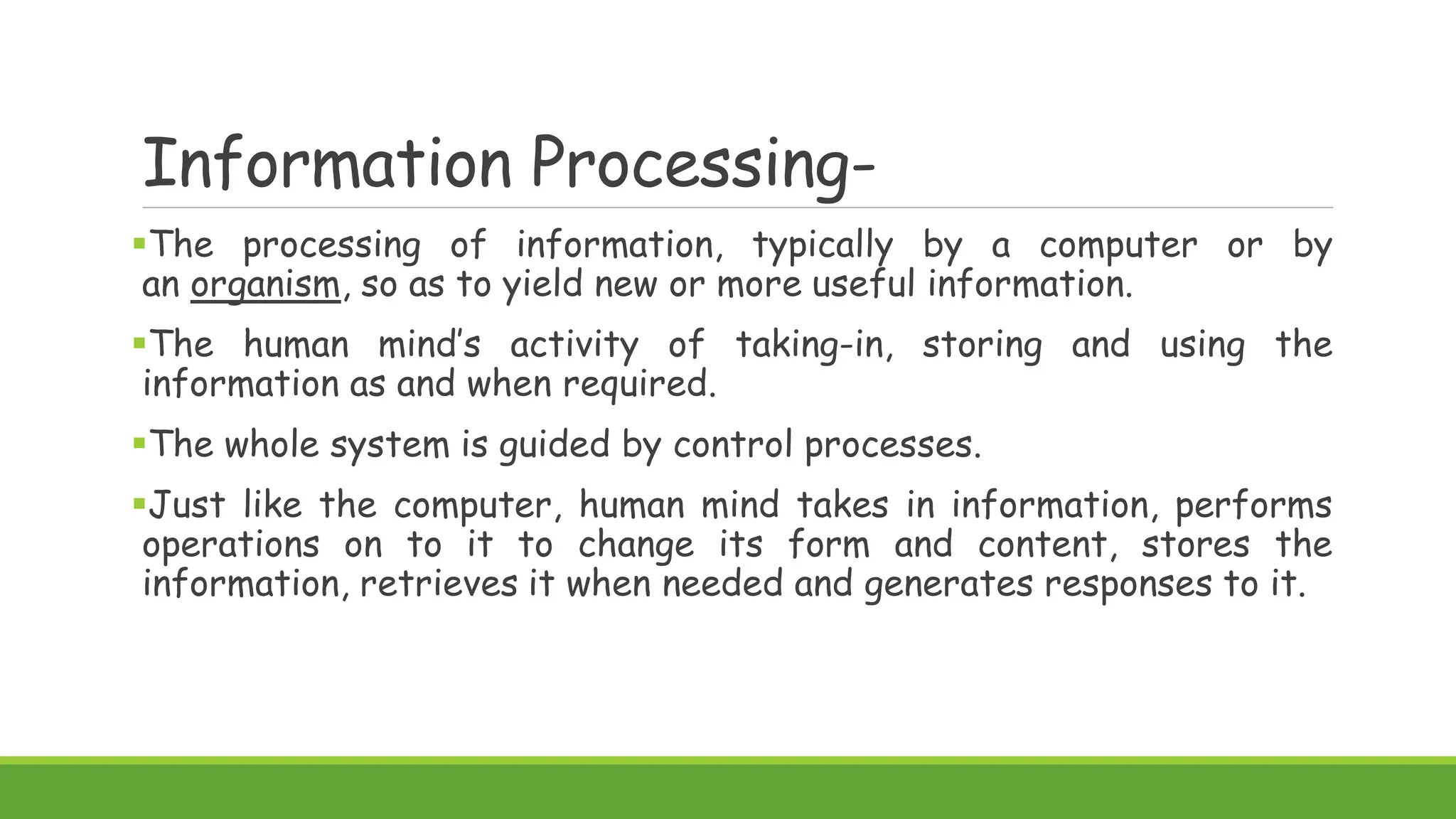 Information Processing-

▪The processing of information, typically by a computer or by an organism, so as to yield new or more useful information.

▪The human mind's activity of taking-in, storing and using the information as and when required.

▪The whole system is guided by control processes.

▪Just like the computer, human mind takes in information, performs operations on to it to change its form and content, stores the information, retrieves it when needed and generates responses to it.